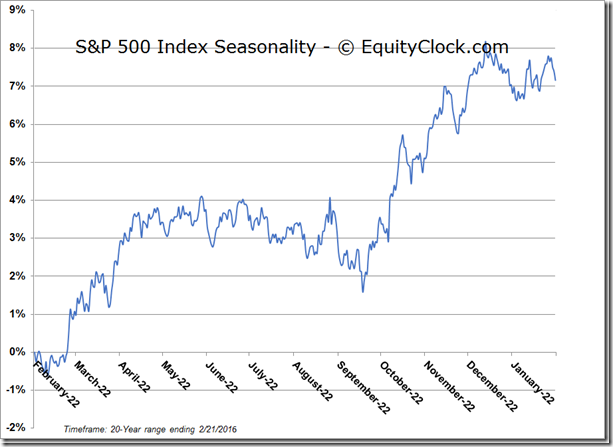 S&P 500 Index Seasonality - © EquityClock.com

9%
8%
7%
6%
5%
4%
3%
2%
1%
0%
-1%
-2%

February-22
March-22
April-22
May-22
June-22
July-22
August-22
September-22
October-22
November-22
December-22
January-22

Timeframe: 20-Year range ending 2/21/2016